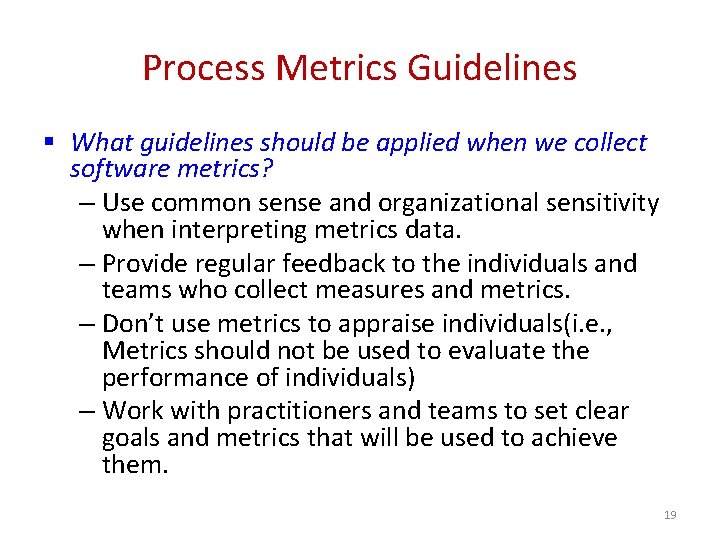 Process Metrics Guidelines

▪ What guidelines should be applied when we collect software metrics?

– Use common sense and organizational sensitivity when interpreting metrics data.

– Provide regular feedback to the individuals and teams who collect measures and metrics.

– Don't use metrics to appraise individuals(i.e., Metrics should not be used to evaluate the performance of individuals)

– Work with practitioners and teams to set clear goals and metrics that will be used to achieve them.

19